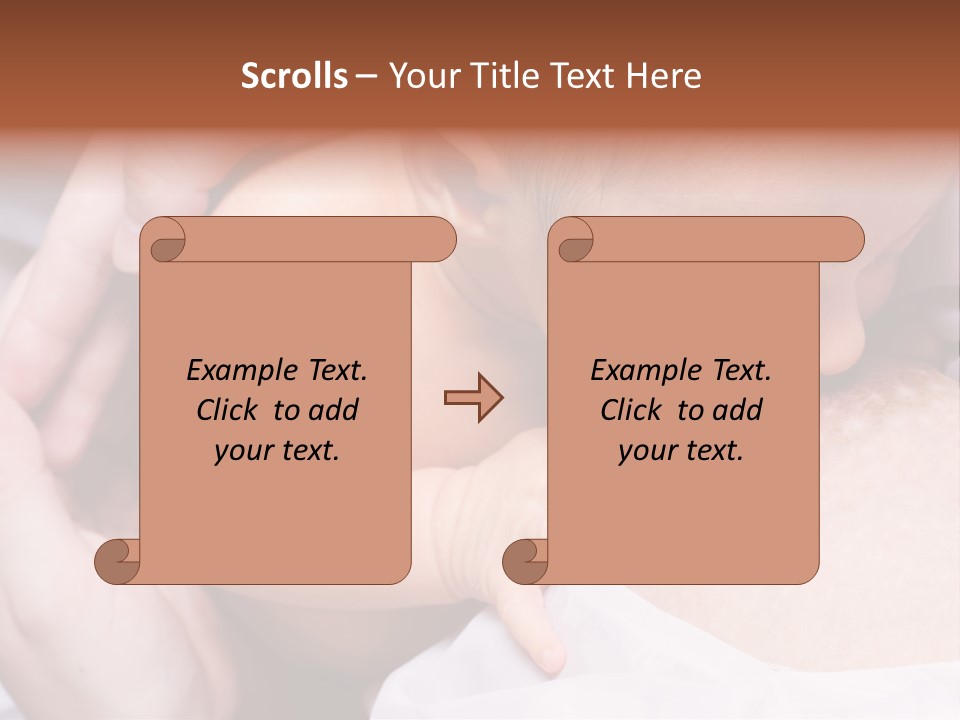 Scrolls – Your Title Text Here

Example Text. Click to add your text.

Example Text. Click to add your text.